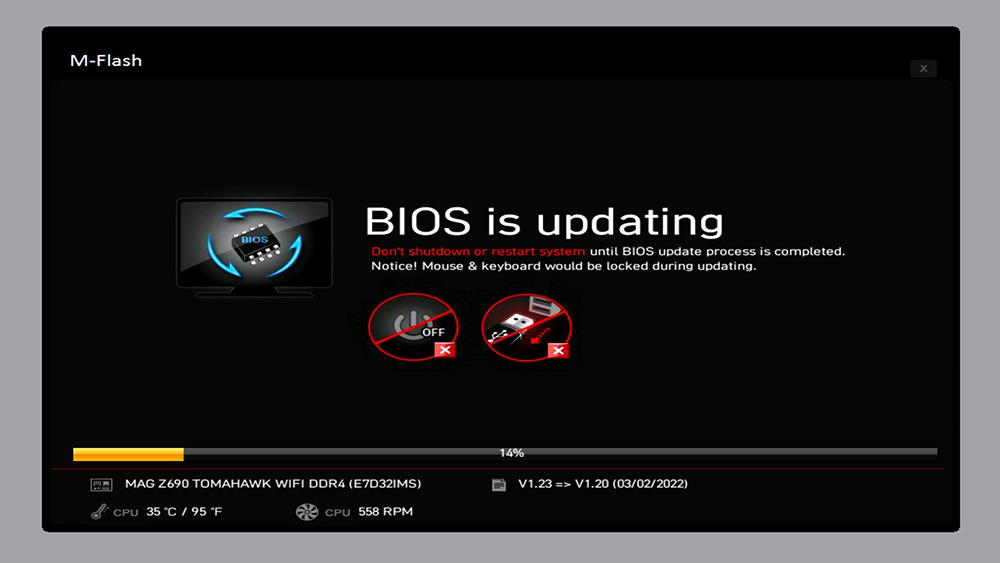 M-Flash

BIOS

BIOS is updating
Don't shutdown or restart system until BIOS update process is completed.
Notice! Mouse & keyboard would be locked during updating.

OFF

14%

MAG Z690 TOMAHAWK WIFI DDR4 (E7D32IMS)
V1.23 => V1.20 (03/02/2022)

CPU 35 °C / 95 °F
CPU 558 RPM